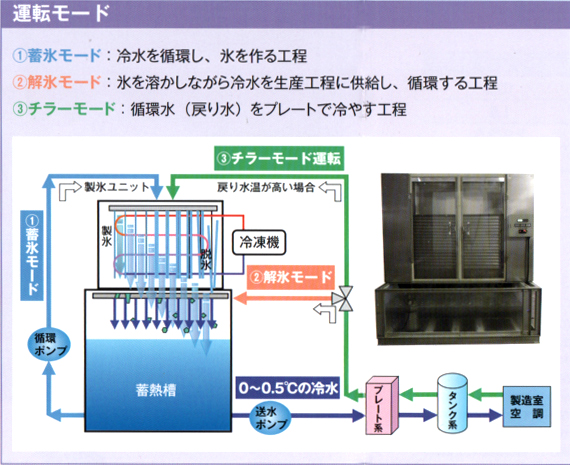 運転モード

①蓄氷モード：冷水を循環し、氷を作る工程
②解氷モード：氷を溶かしながら冷水を生産工程に供給し、循環する工程
③チラーモード：循環水（戻り水）をプレートで冷やす工程

③チラーモード運転
製氷ユニット
戻り水温が高い場合
①蓄氷モード
製氷
脱氷
冷凍機
②解氷モード
循環ポンプ
蓄熱槽
0～0.5℃の冷水
送水ポンプ
プレート系
タンク系
製造室空調